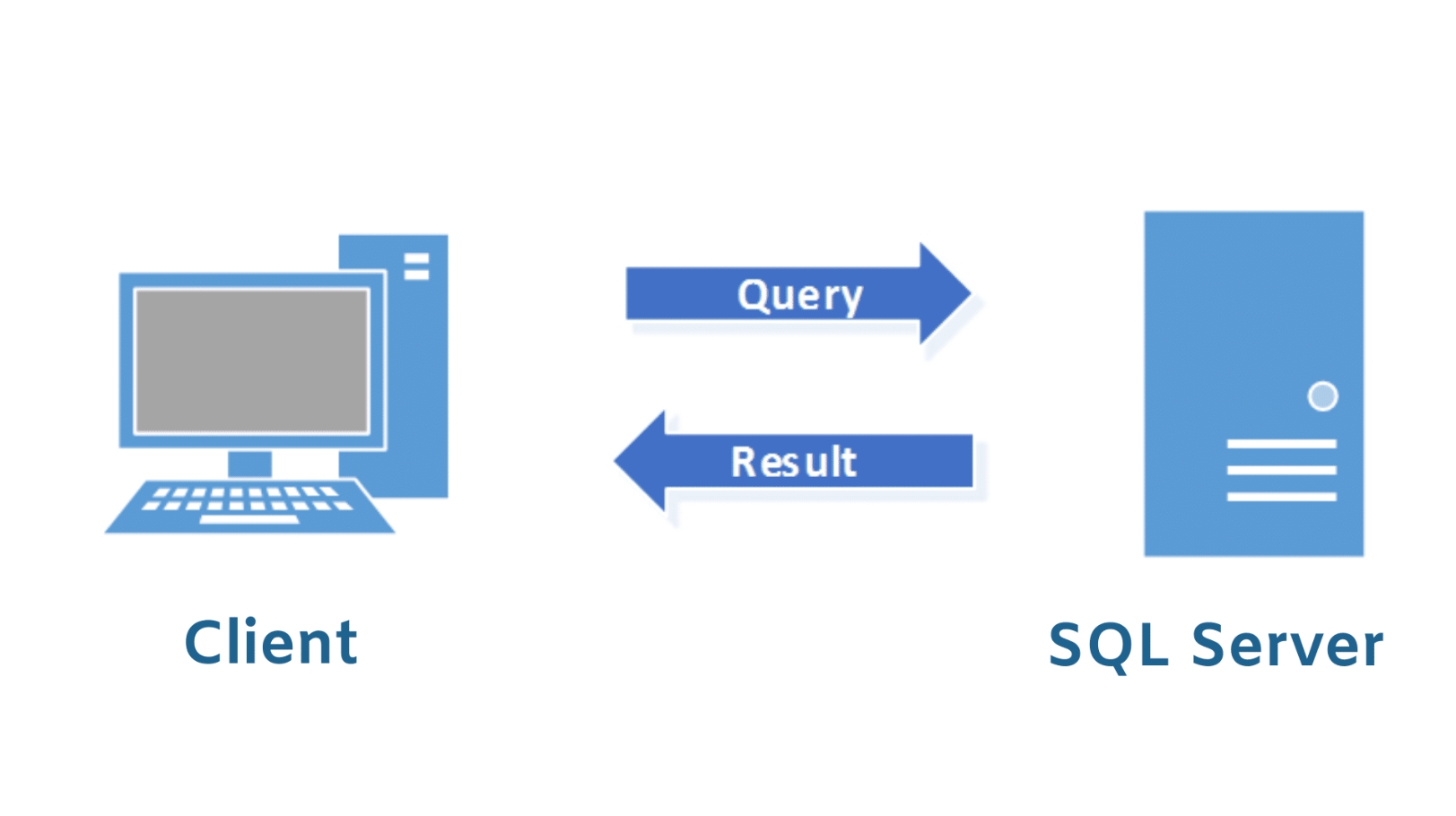 Query

Result

Client

SQL Server